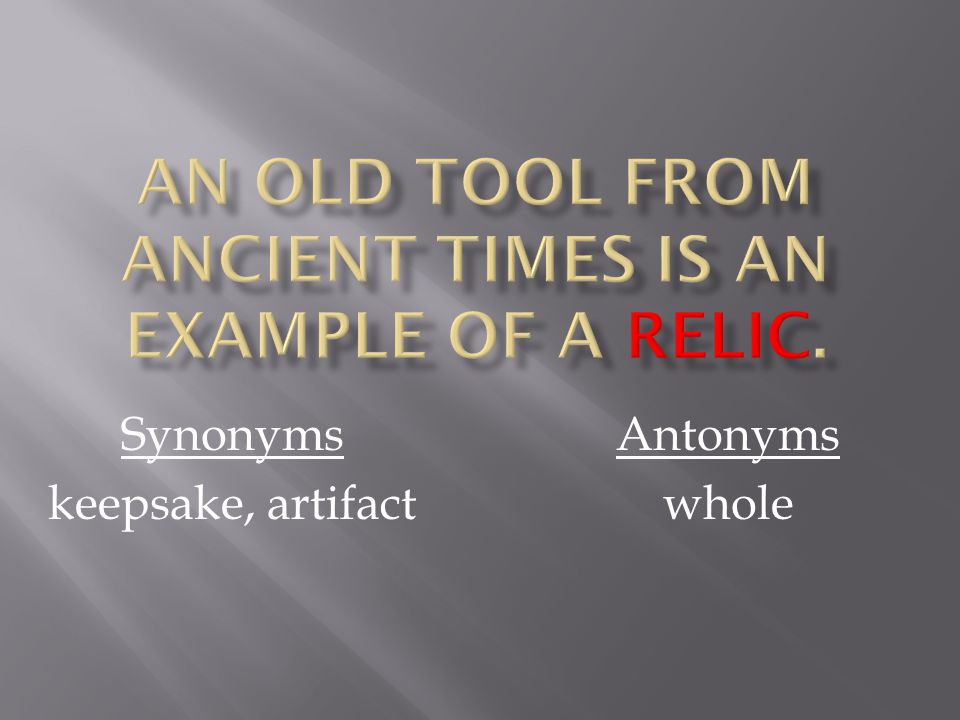 AN OLD TOOL FROM ANCIENT TIMES IS AN EXAMPLE OF A RELIC.

Synonyms
keepsake, artifact

Antonyms
whole